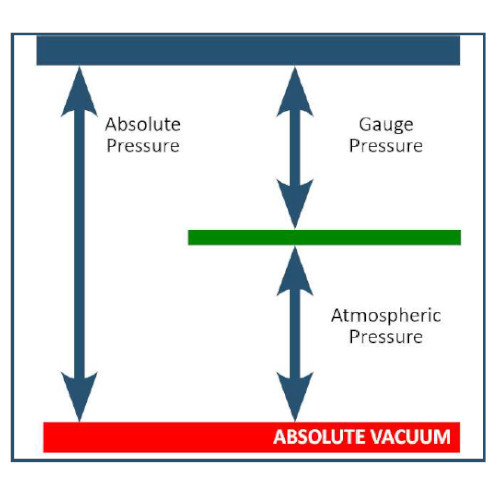 Absolute Pressure

Gauge Pressure

Atmospheric Pressure

ABSOLUTE VACUUM